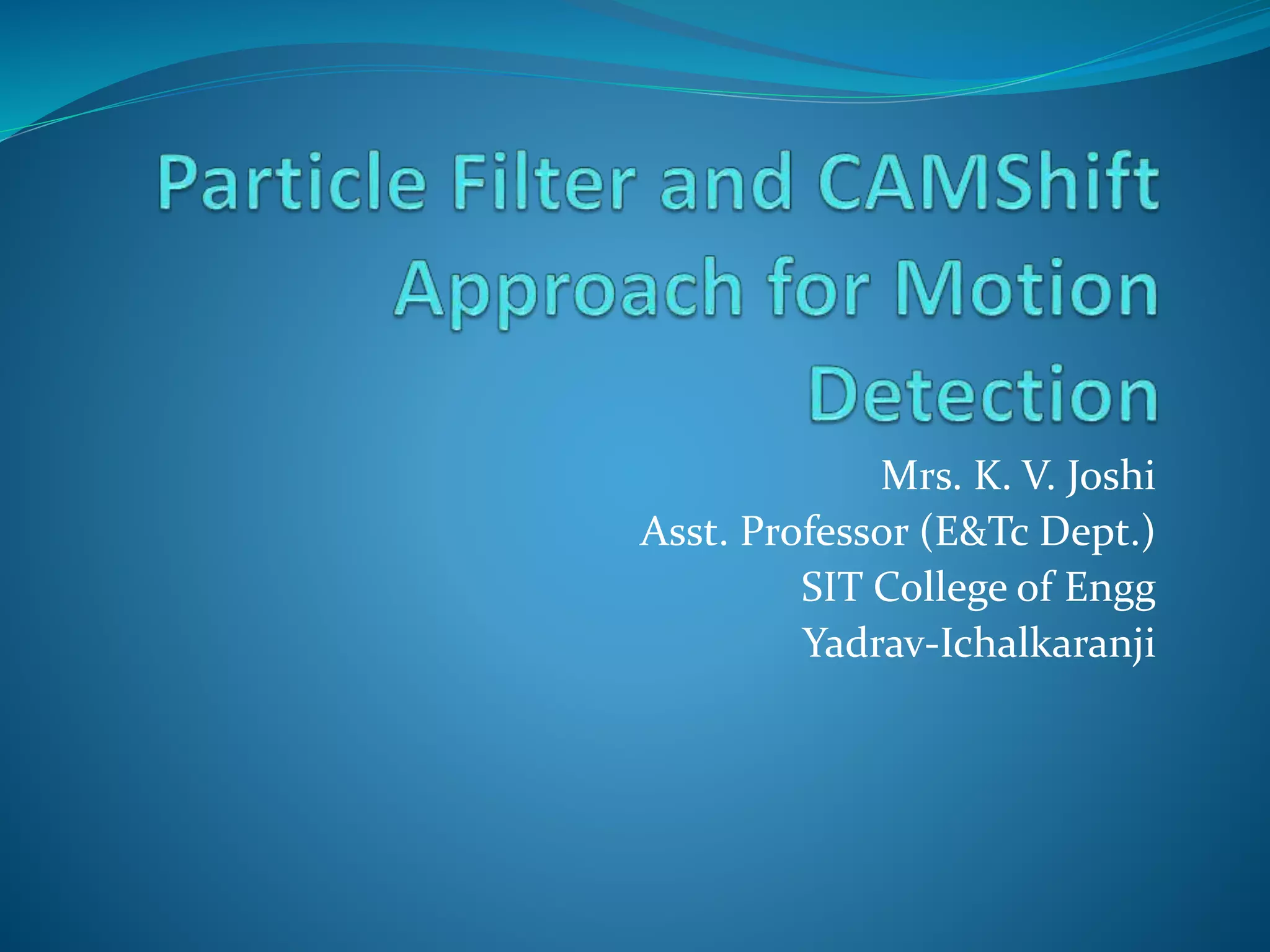 Particle Filter and CAMShift Approach for Motion Detection

Mrs. K. V. Joshi
Asst. Professor (E&Tc Dept.)
SIT College of Engg
Yadrav-Ichalkaranji